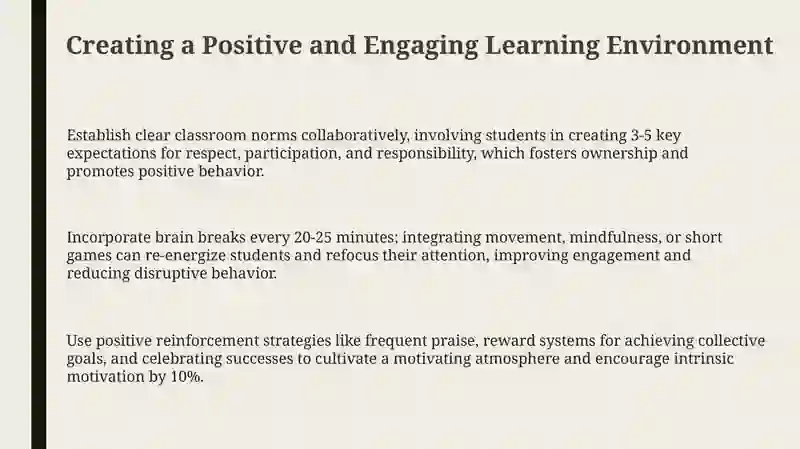 Creating a Positive and Engaging Learning Environment

Establish clear classroom norms collaboratively, involving students in creating 3-5 key expectations for respect, participation, and responsibility, which fosters ownership and promotes positive behavior.

Incorporate brain breaks every 20-25 minutes; integrating movement, mindfulness, or short games can re-energize students and refocus their attention, improving engagement and reducing disruptive behavior.

Use positive reinforcement strategies like frequent praise, reward systems for achieving collective goals, and celebrating successes to cultivate a motivating atmosphere and encourage intrinsic motivation by 10%.